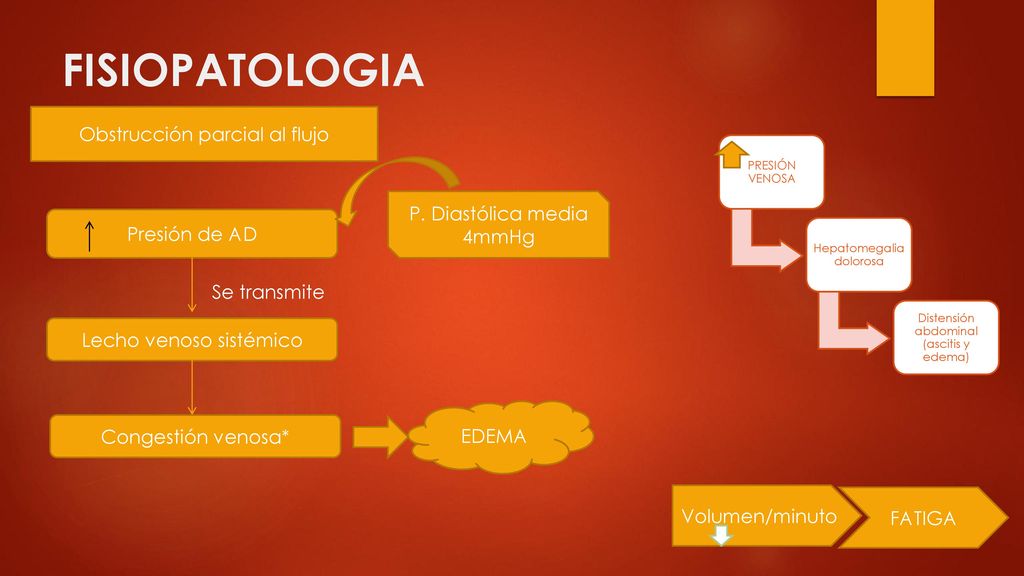 FISIOPATOLOGIA

Obstrucción parcial al flujo

↑ Presión de AD

P. Diastólica media 4mmHg

Se transmite

Lecho venoso sistémico

Congestión venosa*

EDEMA

PRESIÓN VENOSA

Hepatomegalia dolorosa

Distensión abdominal (ascitis y edema)

Volumen/minuto

FATIGA